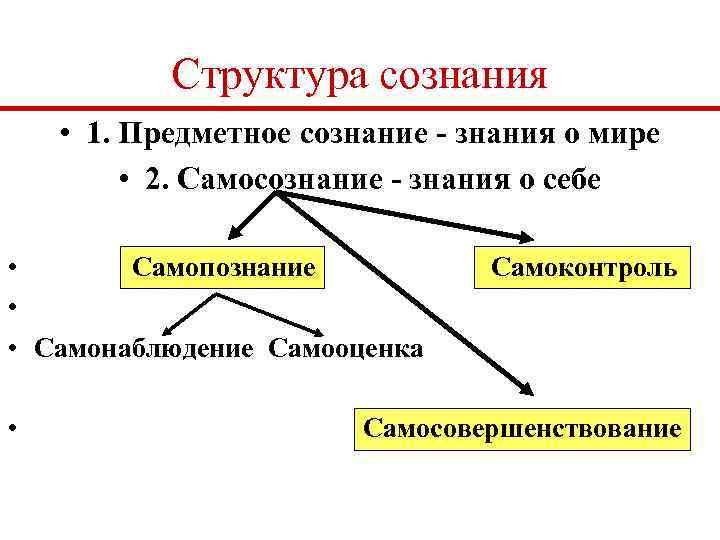 Структура сознания

• 1. Предметное сознание - знания о мире

• 2. Самосознание - знания о себе

• Самопознание Самоконтроль

•

• Самонаблюдение Самооценка

• Самосовершенствование